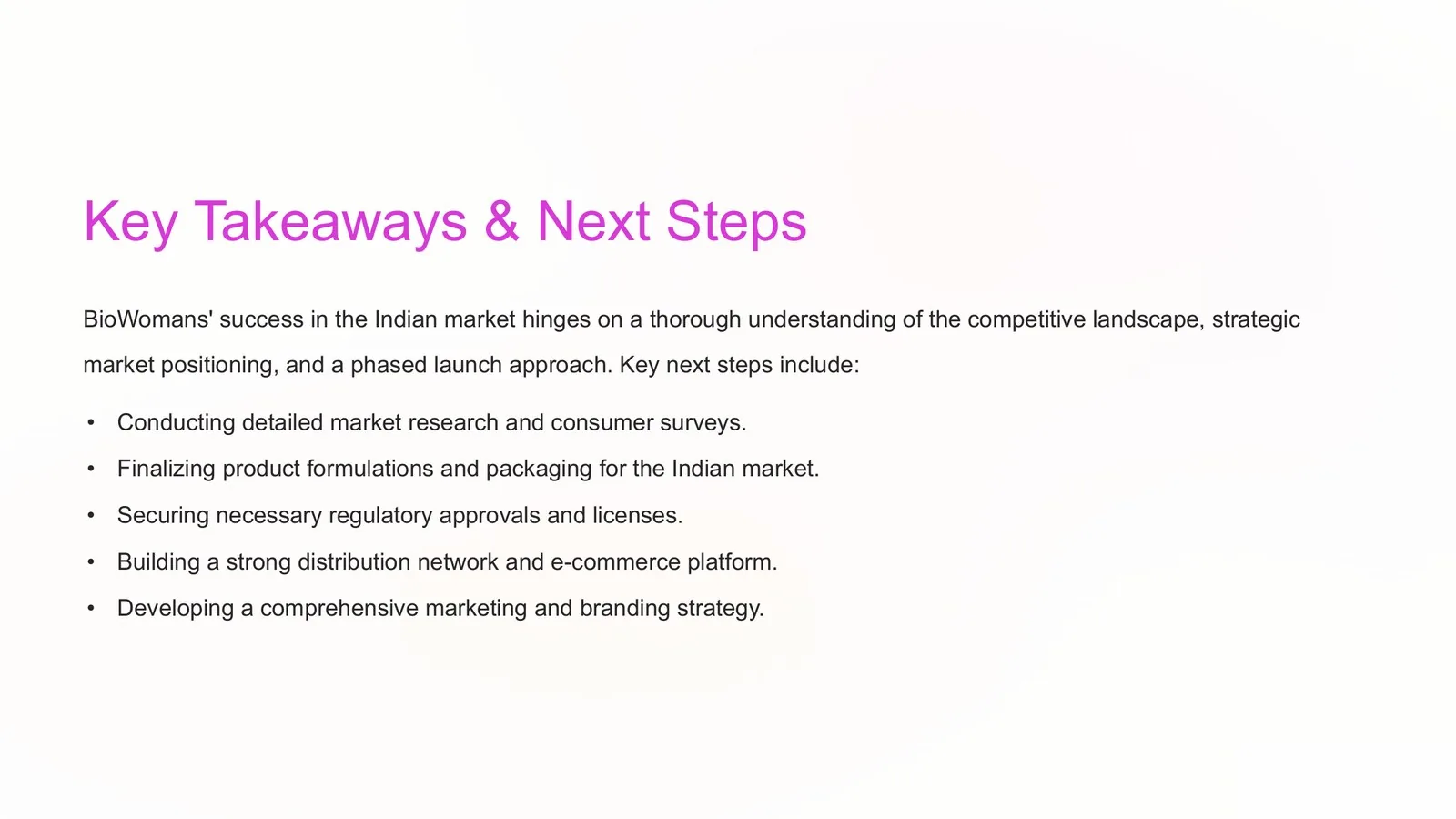 Key Takeaways & Next Steps

BioWomans' success in the Indian market hinges on a thorough understanding of the competitive landscape, strategic market positioning, and a phased launch approach. Key next steps include:

• Conducting detailed market research and consumer surveys.
• Finalizing product formulations and packaging for the Indian market.
• Securing necessary regulatory approvals and licenses.
• Building a strong distribution network and e-commerce platform.
• Developing a comprehensive marketing and branding strategy.